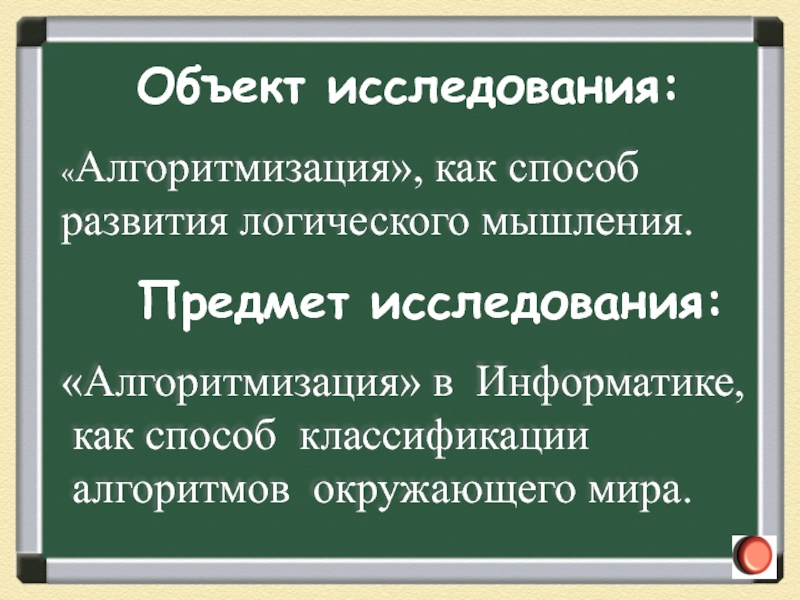 Объект исследования:

«Алгоритмизация», как способ развития логического мышления.

Предмет исследования:

«Алгоритмизация» в Информатике, как способ классификации алгоритмов окружающего мира.